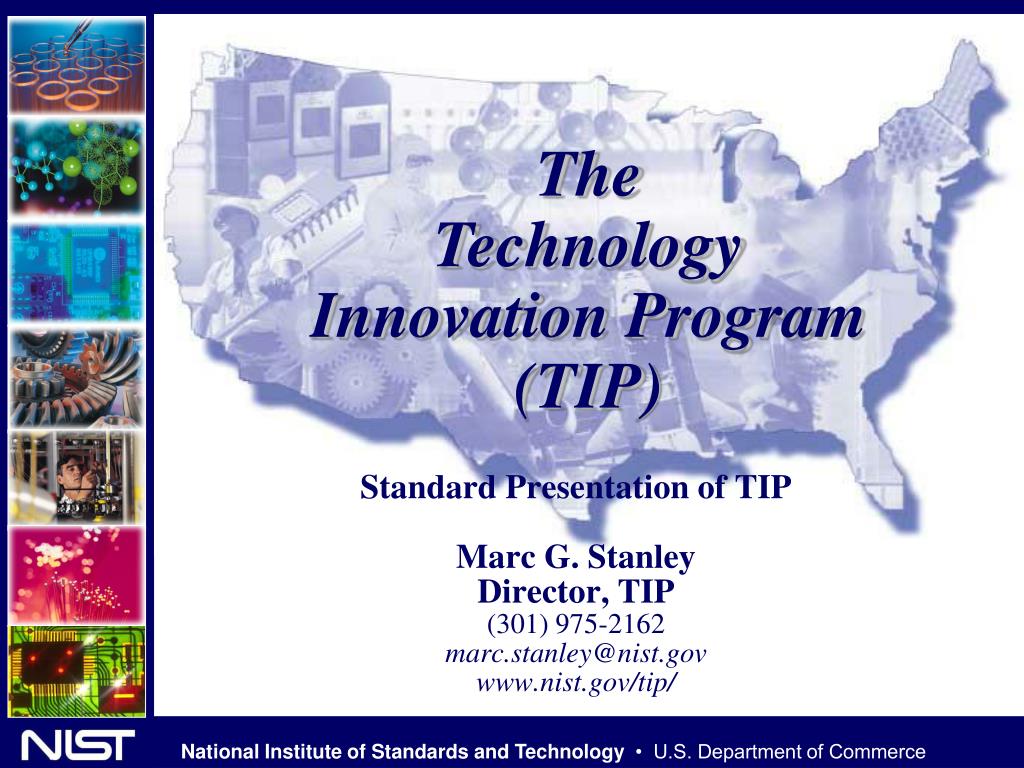 The Technology Innovation Program (TIP)

Standard Presentation of TIP

Marc G. Stanley
Director, TIP
(301) 975-2162
marc.stanley@nist.gov
www.nist.gov/tip/

NIST

National Institute of Standards and Technology • U.S. Department of Commerce